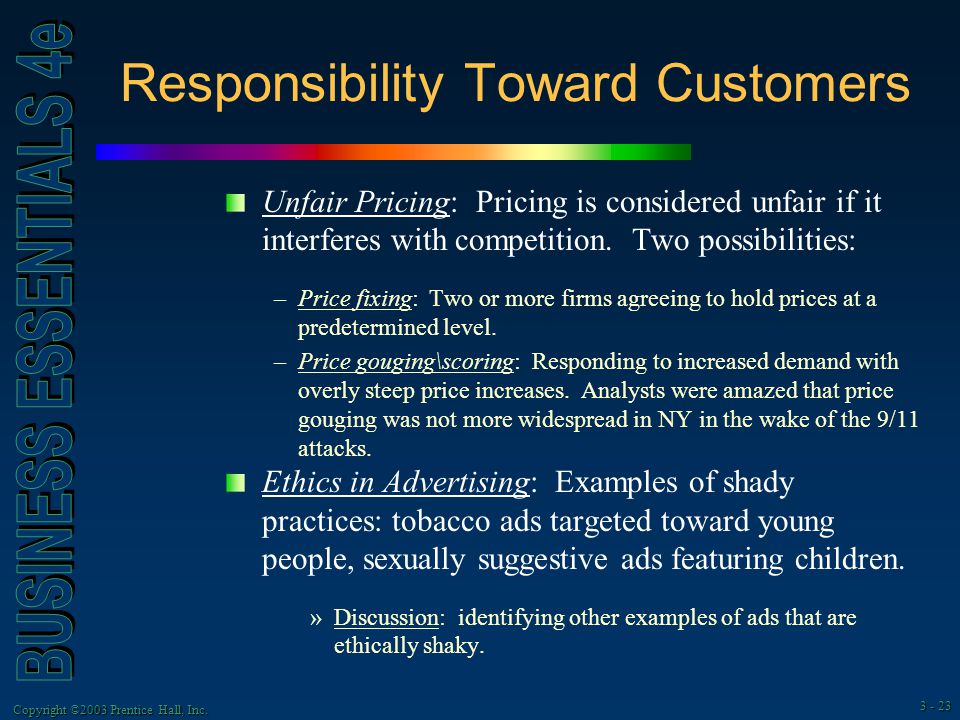 BUSINESS ESSENTIALS 4e

Responsibility Toward Customers

Unfair Pricing: Pricing is considered unfair if it interferes with competition. Two possibilities:

– Price fixing: Two or more firms agreeing to hold prices at a predetermined level.

– Price gouging\scoring: Responding to increased demand with overly steep price increases. Analysts were amazed that price gouging was not more widespread in NY in the wake of the 9/11 attacks.

Ethics in Advertising: Examples of shady practices: tobacco ads targeted toward young people, sexually suggestive ads featuring children.

» Discussion: identifying other examples of ads that are ethically shaky.

Copyright ©2003 Prentice Hall, Inc.

3 - 23